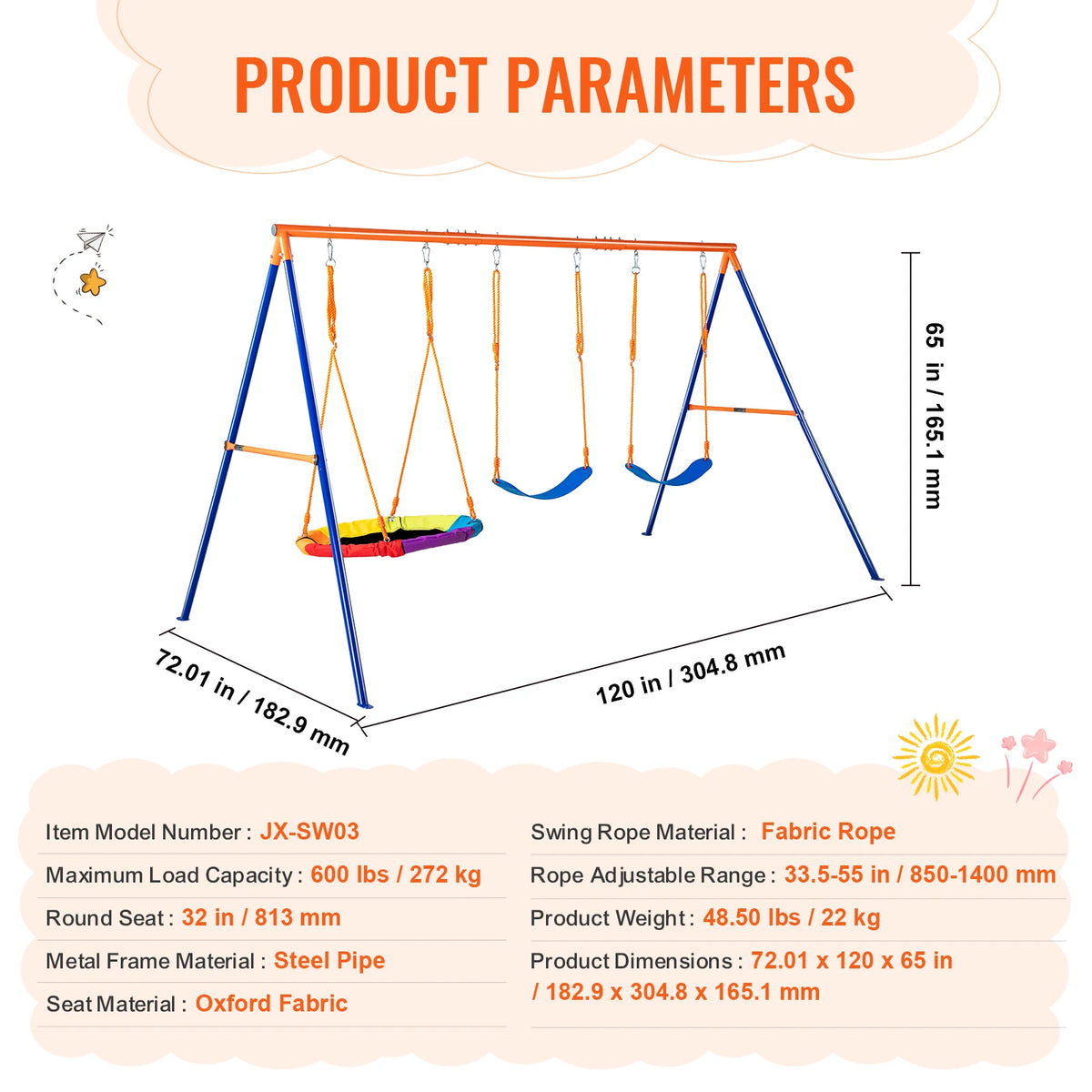 PRODUCT PARAMETERS

65 in / 165.1 mm

72.01 in / 182.9 mm

120 in / 304.8 mm

Item Model Number : JX-SW03

Maximum Load Capacity : 600 lbs / 272 kg

Round Seat : 32 in / 813 mm

Metal Frame Material : Steel Pipe

Seat Material : Oxford Fabric

Swing Rope Material : Fabric Rope

Rope Adjustable Range : 33.5-55 in / 850-1400 mm

Product Weight : 48.50 lbs / 22 kg

Product Dimensions : 72.01 x 120 x 65 in / 182.9 x 304.8 x 165.1 mm